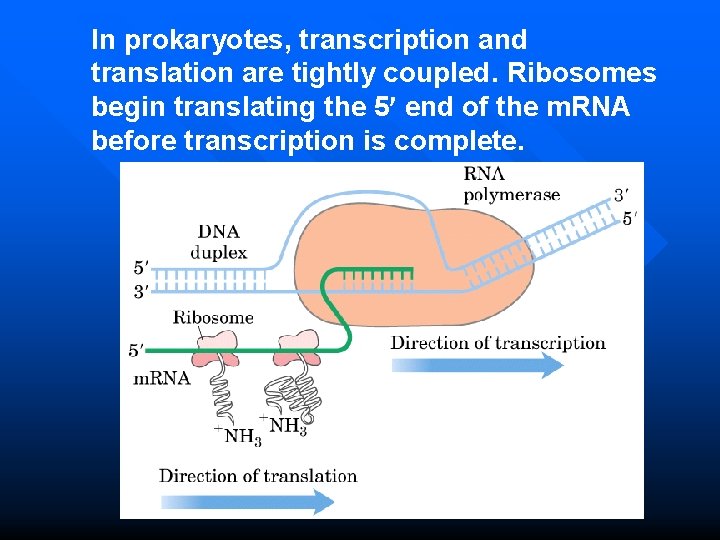 In prokaryotes, transcription and translation are tightly coupled. Ribosomes begin translating the 5′ end of the mRNA before transcription is complete.

RNA polymerase

3′

5′

DNA duplex

5′

3′

Ribosome

5′

mRNA

Direction of transcription

$^+NH_3$

$^+NH_3$

Direction of translation